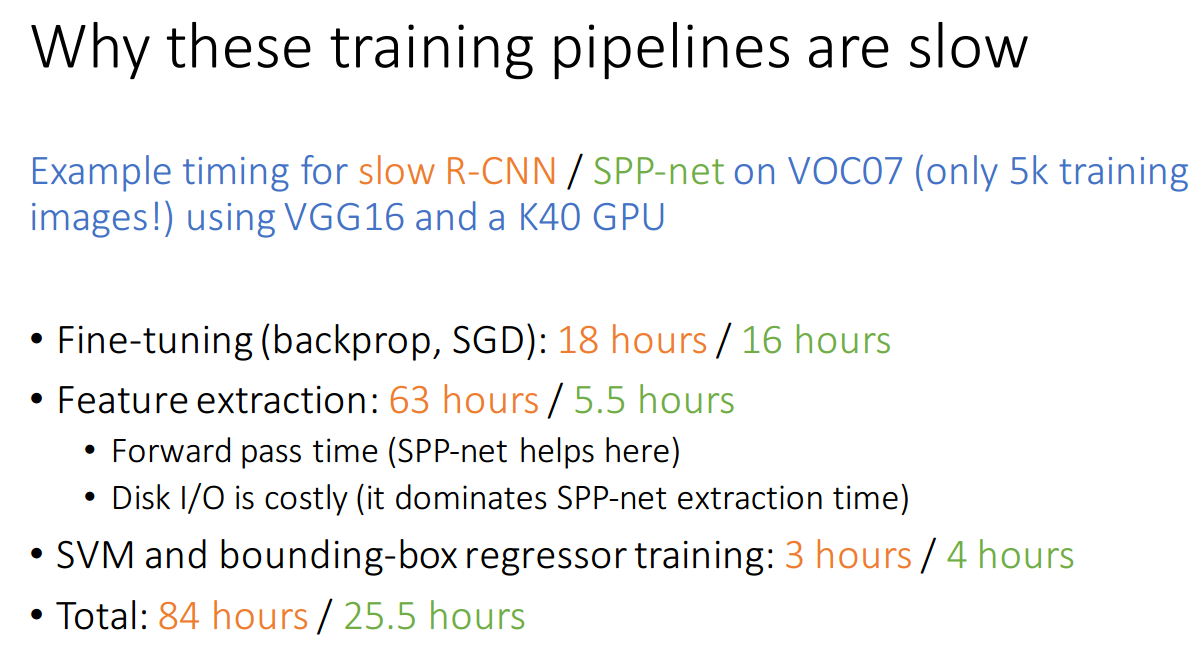 Why these training pipelines are slow

Example timing for slow R-CNN / SPP-net on VOC07 (only 5k training images!) using VGG16 and a K40 GPU

• Fine-tuning (backprop, SGD): 18 hours / 16 hours
• Feature extraction: 63 hours / 5.5 hours
  • Forward pass time (SPP-net helps here)
  • Disk I/O is costly (it dominates SPP-net extraction time)
• SVM and bounding-box regressor training: 3 hours / 4 hours
• Total: 84 hours / 25.5 hours